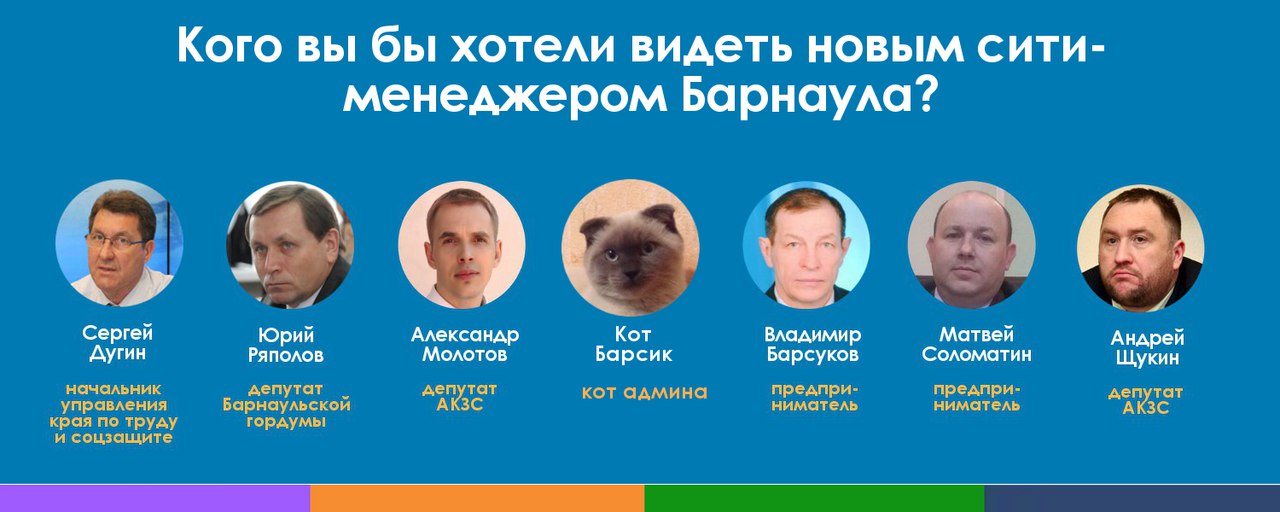 Кого вы бы хотели видеть новым сити-менеджером Барнаула?

Сергей Дугин
начальник управления края по труду и соцзащите

Юрий Ряполов
депутат Барнаульской гордумы

Александр Молотов
депутат АКЗС

Кот Барсик
кот админа

Владимир Барсуков
предприниматель

Матвей Соломатин
предприниматель

Андрей Щукин
депутат АКЗС